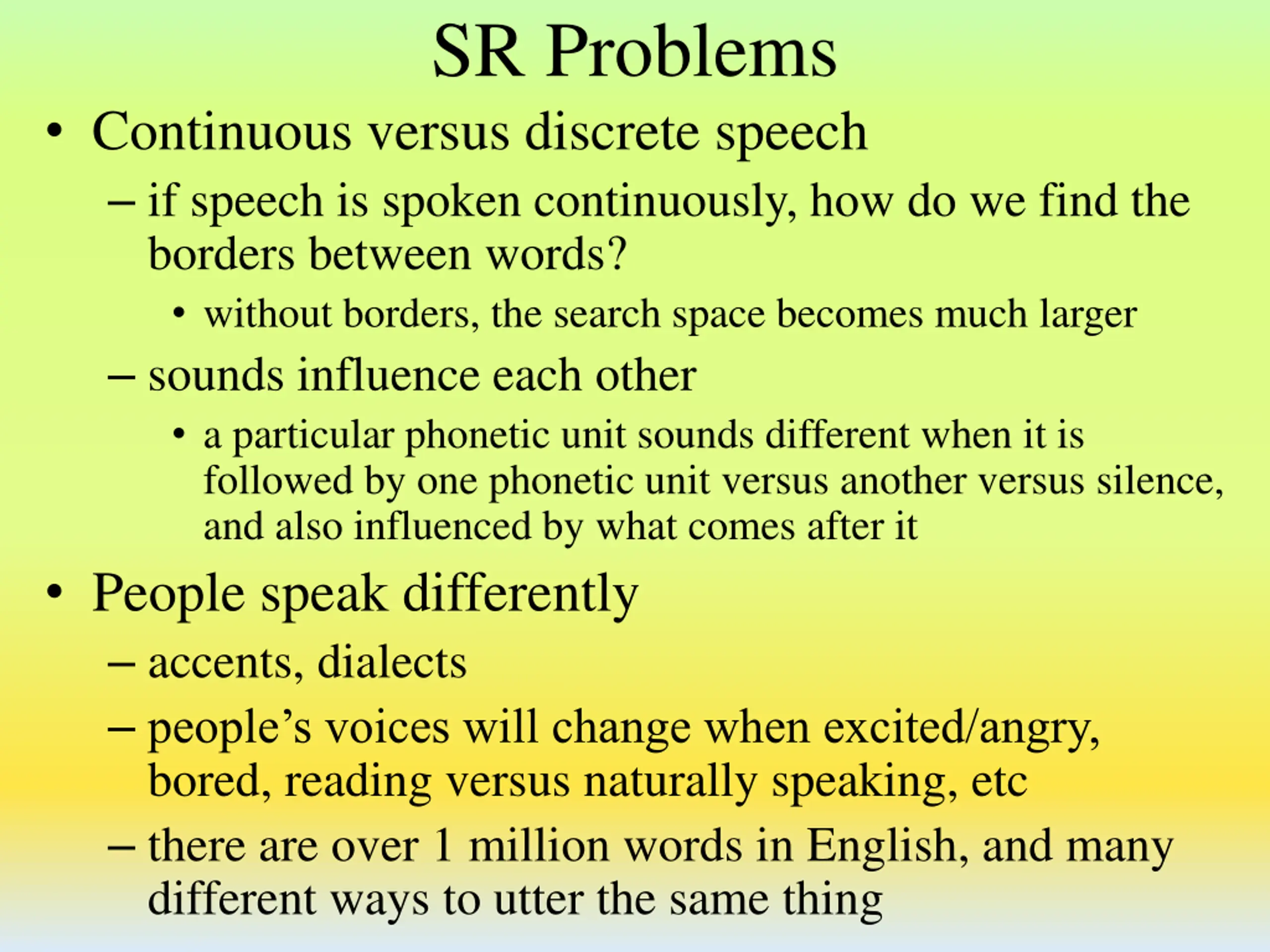 SR Problems

• Continuous versus discrete speech

– if speech is spoken continuously, how do we find the borders between words?

• without borders, the search space becomes much larger

– sounds influence each other

• a particular phonetic unit sounds different when it is followed by one phonetic unit versus another versus silence, and also influenced by what comes after it

• People speak differently

– accents, dialects

– people’s voices will change when excited/angry, bored, reading versus naturally speaking, etc

– there are over 1 million words in English, and many different ways to utter the same thing